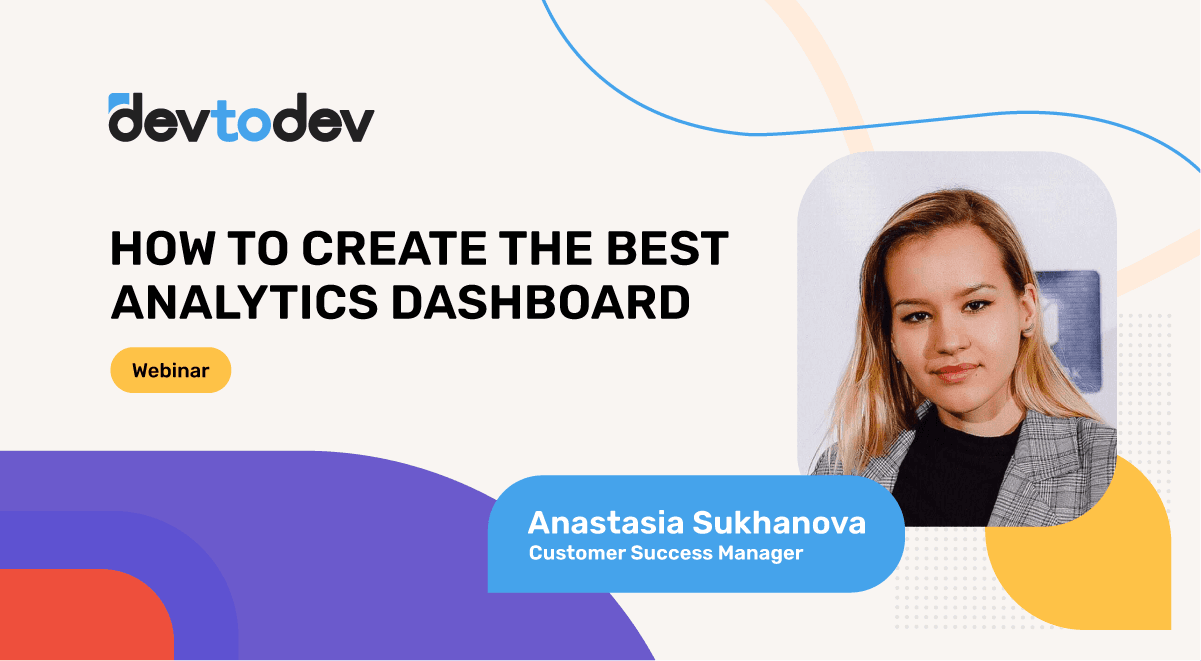 devtodev

HOW TO CREATE THE BEST ANALYTICS DASHBOARD

Webinar

Anastasia Sukhanova
Customer Success Manager